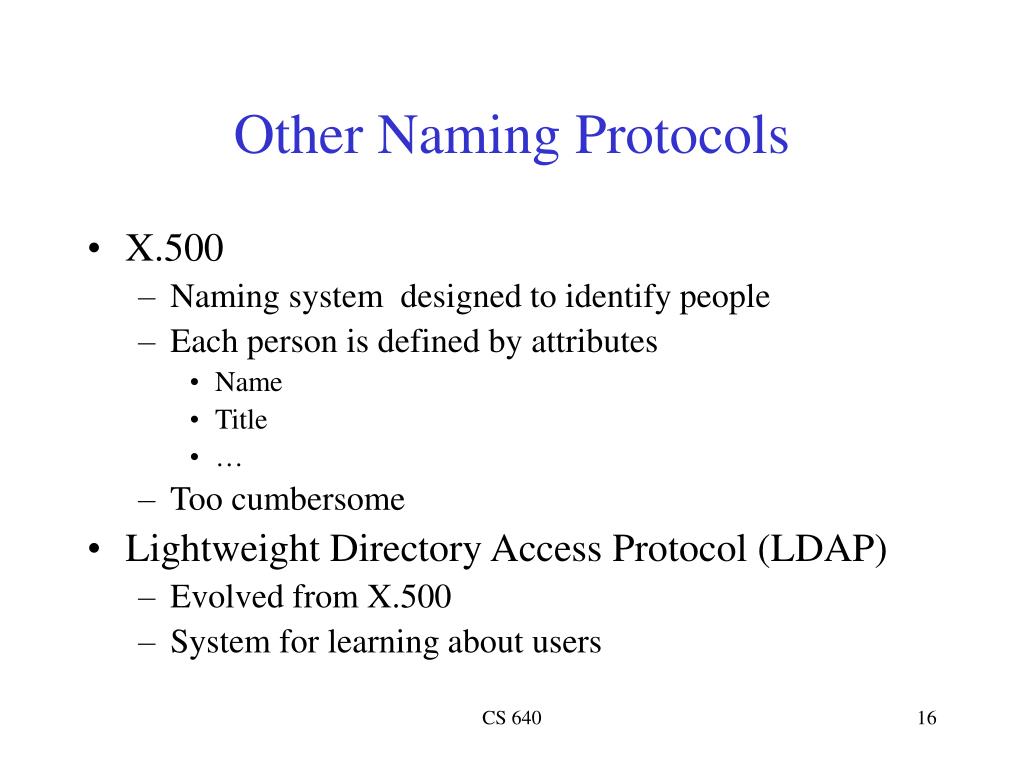 Other Naming Protocols

• X.500
– Naming system designed to identify people
– Each person is defined by attributes
• Name
• Title
• …
– Too cumbersome
• Lightweight Directory Access Protocol (LDAP)
– Evolved from X.500
– System for learning about users

CS 640

16